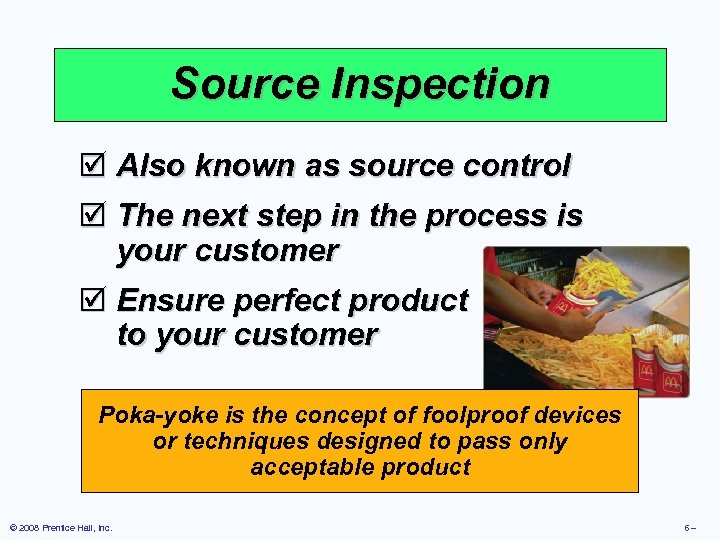 Source Inspection

☑ Also known as source control

☑ The next step in the process is your customer

☑ Ensure perfect product to your customer

Poka-yoke is the concept of foolproof devices or techniques designed to pass only acceptable product

© 2008 Prentice Hall, Inc.

6 –